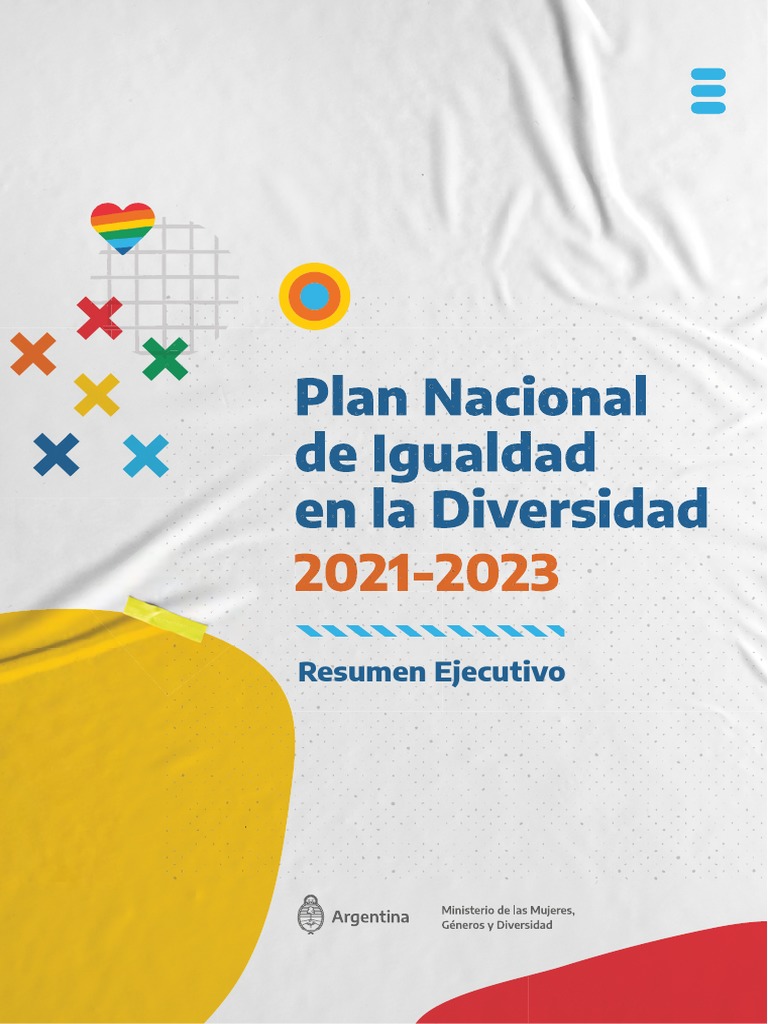 Plan Nacional de Igualdad en la Diversidad
2021-2023

Resumen Ejecutivo

Argentina

Ministerio de las Mujeres, Géneros y Diversidad